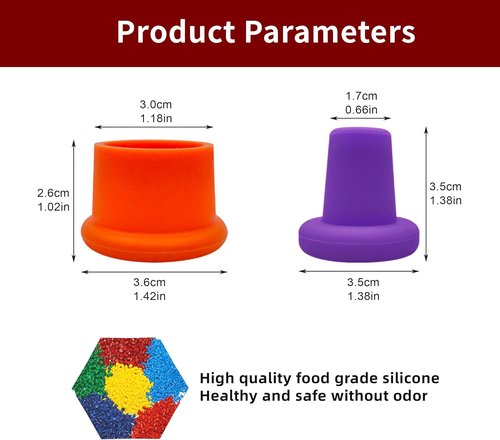 Product Parameters

3.0cm
1.18in

2.6cm
1.02in

3.6cm
1.42in

1.7cm
0.66in

3.5cm
1.38in

3.5cm
1.38in

High quality food grade silicone
Healthy and safe without odor